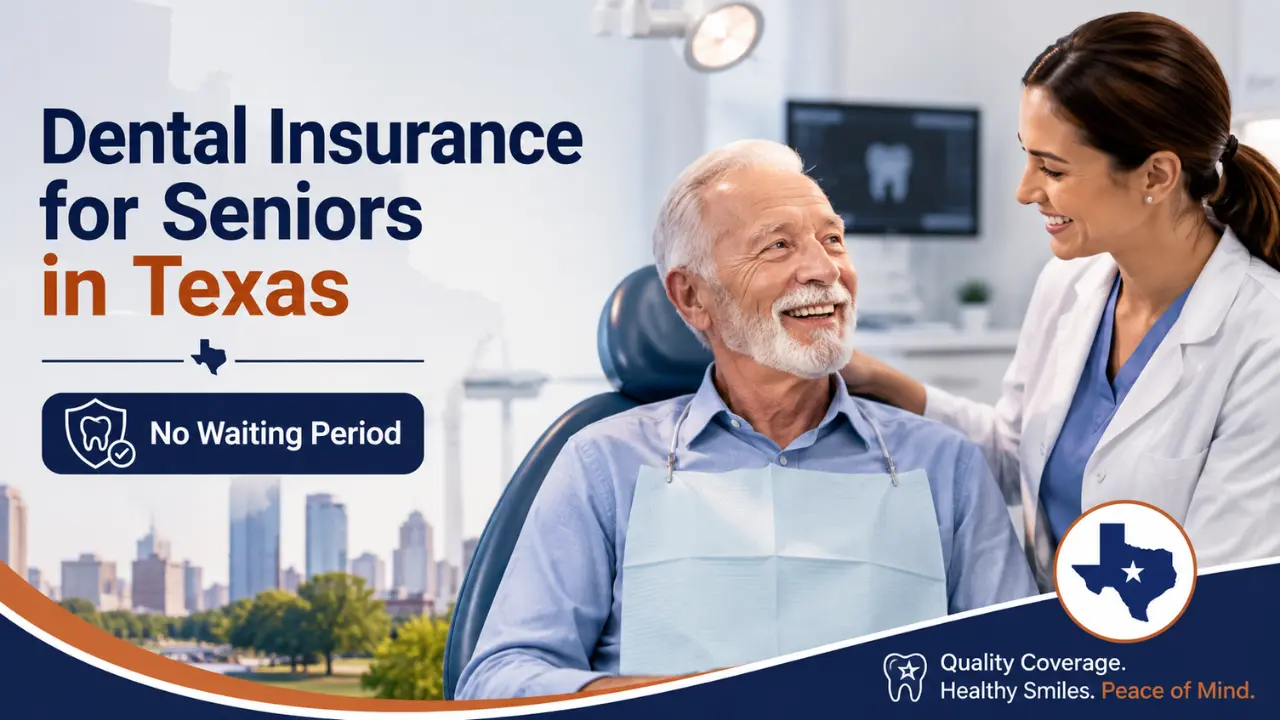 Dental Insurance for Seniors in Texas

No Waiting Period

Quality Coverage.
Healthy Smiles. Peace of Mind.